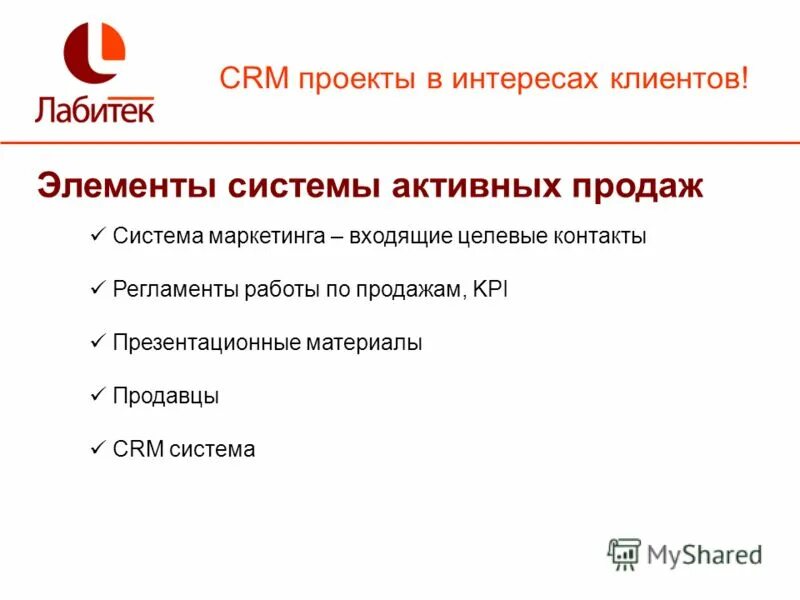 Лабитек

CRM проекты в интересах клиентов!

Элементы системы активных продаж

✓ Система маркетинга – входящие целевые контакты

✓ Регламенты работы по продажам, KPI

✓ Презентационные материалы

✓ Продавцы

✓ CRM система

MyShared